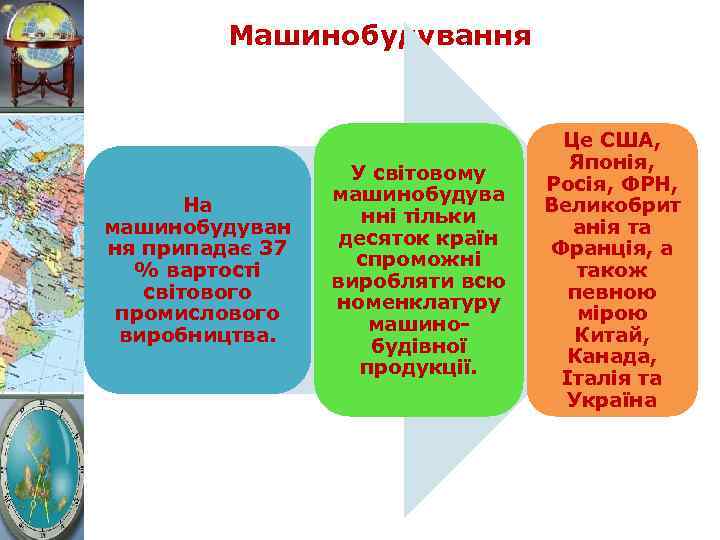 Машинобудування

На машинобудування припадає 37 % вартості світового промислового виробництва.

У світовому машинобудуванні тільки десяток країн спроможні виробляти всю номенклатуру машино-будівної продукції.

Це США, Японія, Росія, ФРН, Великобританія та Франція, а також певною мірою Китай, Канада, Італія та Україна